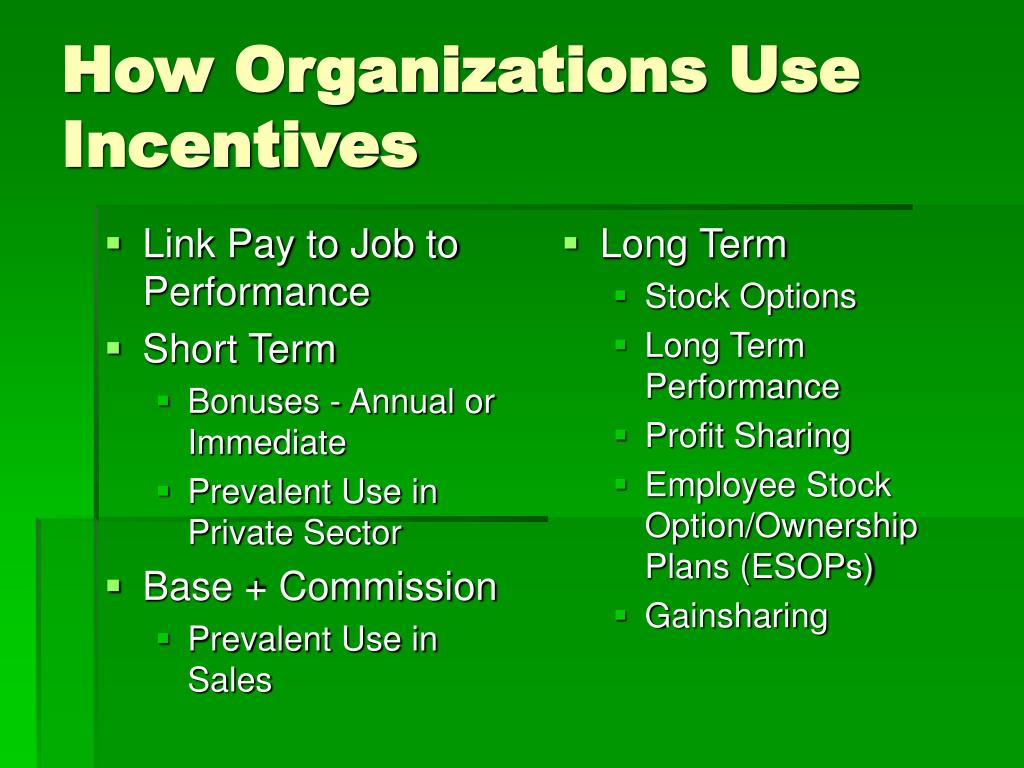 How Organizations Use Incentives

- Link Pay to Job to Performance
- Short Term
  - Bonuses - Annual or Immediate
  - Prevalent Use in Private Sector
- Base + Commission
  - Prevalent Use in Sales

- Long Term
  - Stock Options
  - Long Term Performance
  - Profit Sharing
  - Employee Stock Option/Ownership Plans (ESOPs)
  - Gainsharing